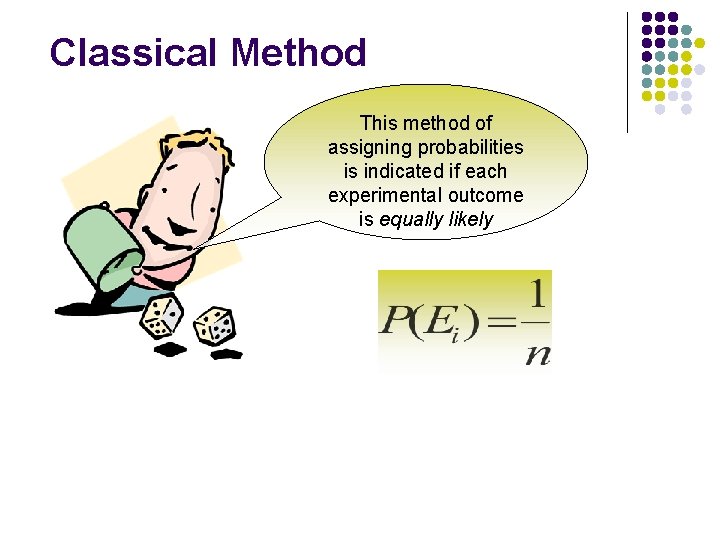 Classical Method

This method of assigning probabilities is indicated if each experimental outcome is equally likely

$P(E_i) = \frac{1}{n}$